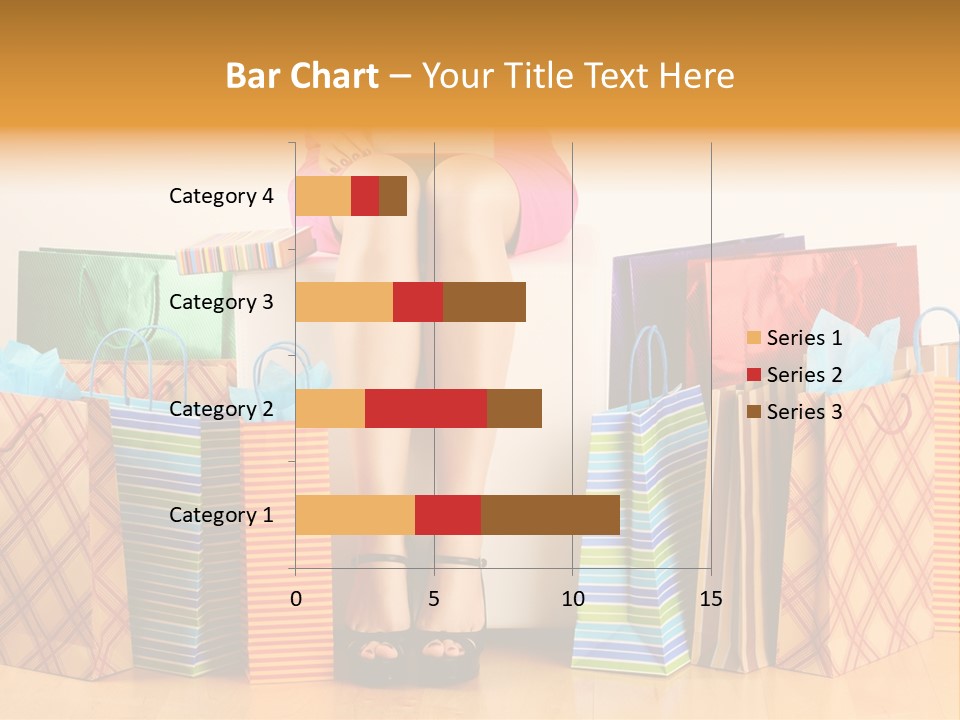 Bar Chart – Your Title Text Here

Category 4
Category 3
Category 2
Category 1

0
5
10
15

Series 1
Series 2
Series 3